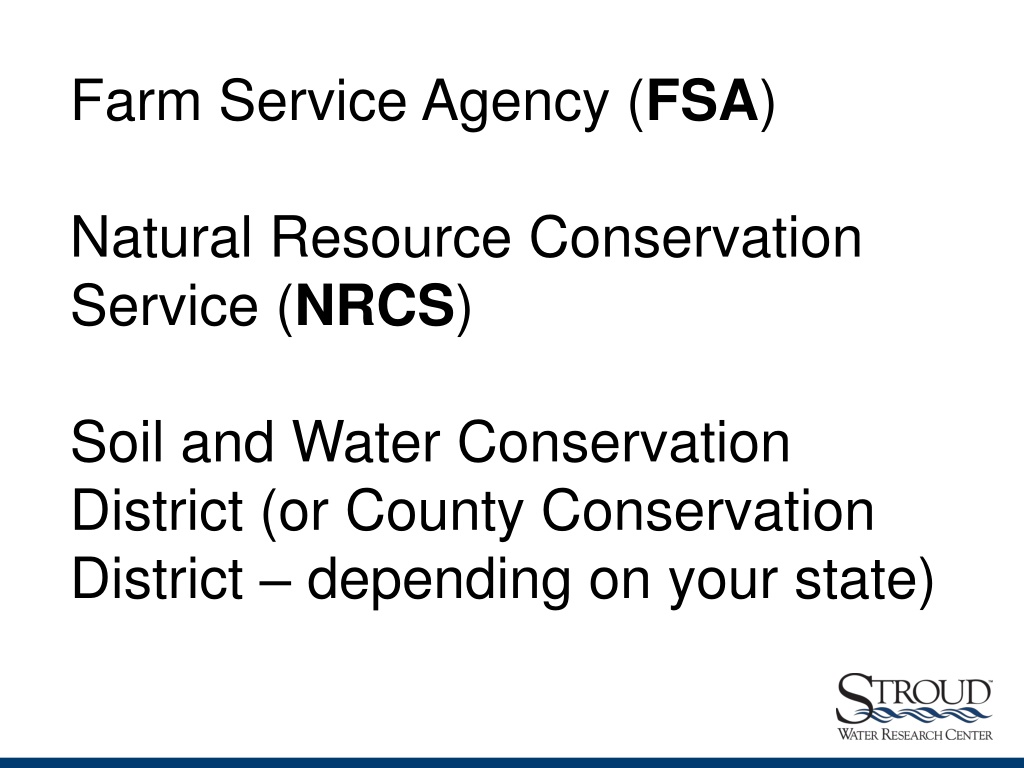 Farm Service Agency (FSA)

Natural Resource Conservation Service (NRCS)

Soil and Water Conservation District (or County Conservation District – depending on your state)

STROUD™
WATER RESEARCH CENTER